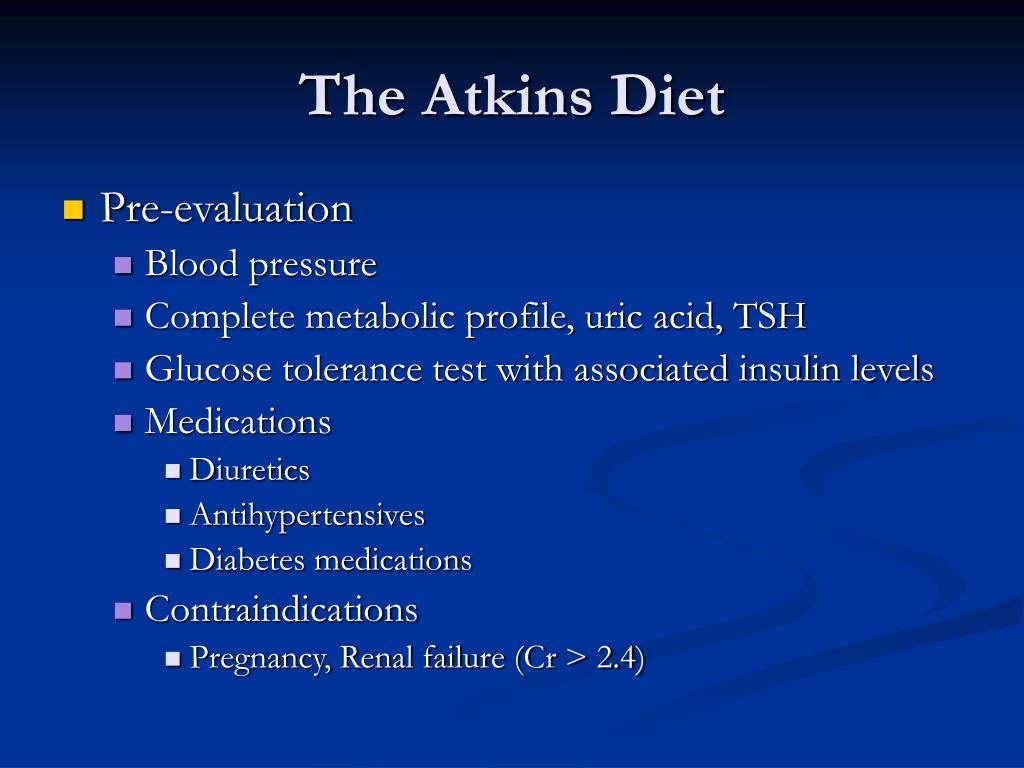 The Atkins Diet

Pre-evaluation
Blood pressure
Complete metabolic profile, uric acid, TSH
Glucose tolerance test with associated insulin levels
Medications
Diuretics
Antihypertensives
Diabetes medications
Contraindications
Pregnancy, Renal failure (Cr > 2.4)